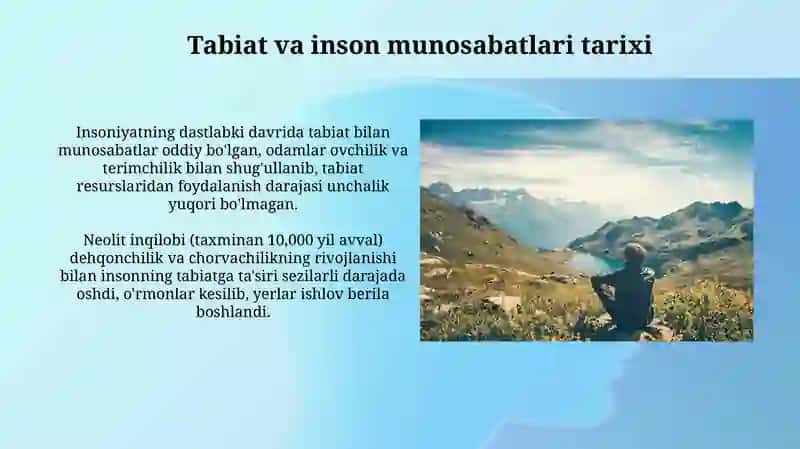 Tabiat va inson munosabatlari tarixi

Insoniyatning dastlabki davrida tabiat bilan munosabatlar oddiy bo'lgan, odamlar ovchilik va terimchilik bilan shug'ullanib, tabiat resurslaridan foydalanish darajasi unchalik yuqori bo'lmagan.

Neolit inqilobi (taxminan 10,000 yil avval) dehqonchilik va chorvachilikning rivojlanishi bilan insonning tabiatga ta'siri sezilarli darajada oshdi, o'rmonlar kesilib, yerlar ishlov berila boshlandi.